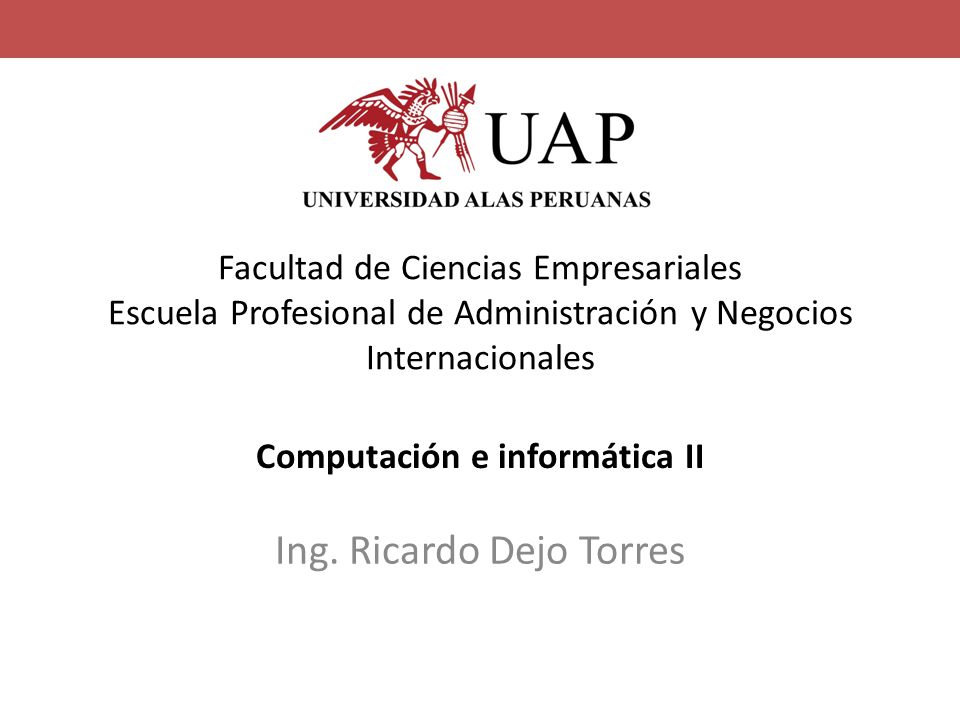 UAP
UNIVERSIDAD ALAS PERUANAS

Facultad de Ciencias Empresariales
Escuela Profesional de Administración y Negocios Internacionales

Computación e informática II

Ing. Ricardo Dejo Torres